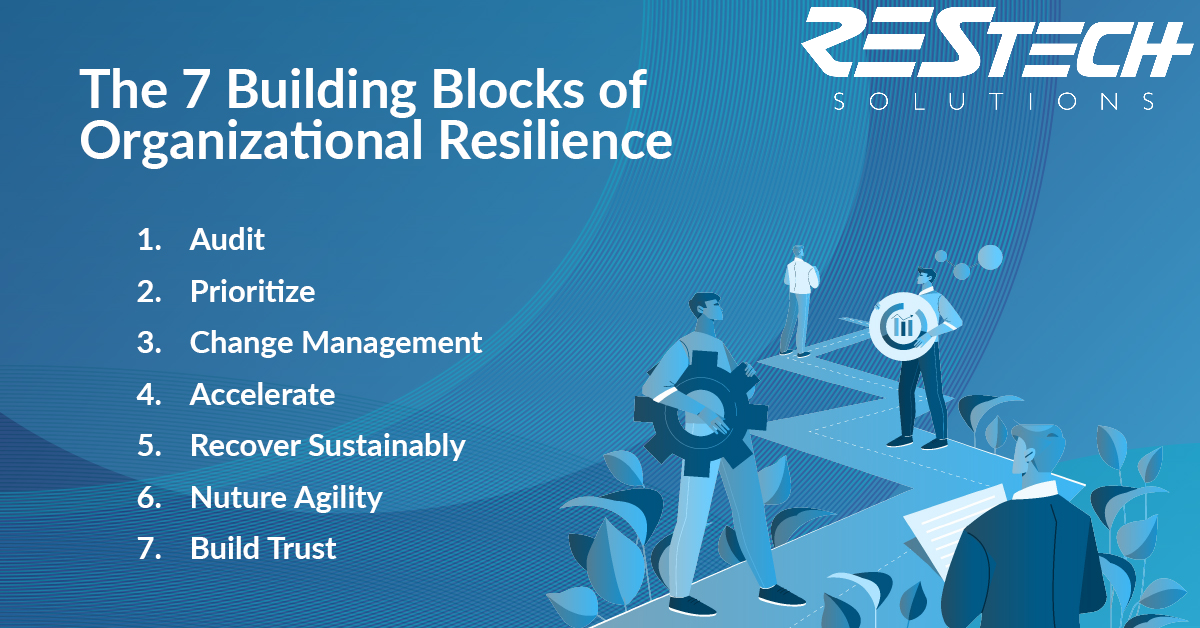 RESTECH
SOLUTIONS

The 7 Building Blocks of Organizational Resilience

1. Audit
2. Prioritize
3. Change Management
4. Accelerate
5. Recover Sustainably
6. Nuture Agility
7. Build Trust